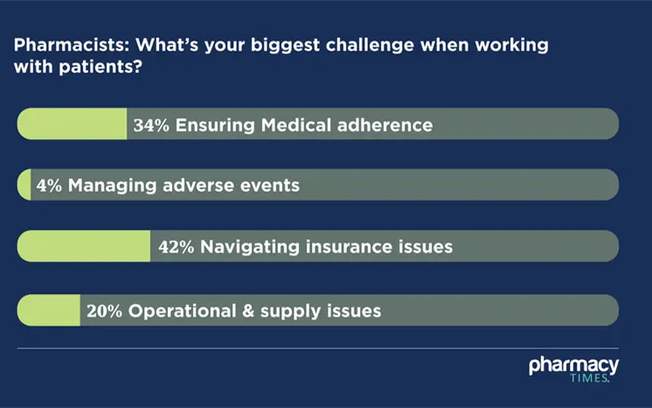 Pharmacists: What's your biggest challenge when working with patients?

34% Ensuring Medical adherence

4% Managing adverse events

42% Navigating insurance issues

20% Operational & supply issues

pharmacy TIMES